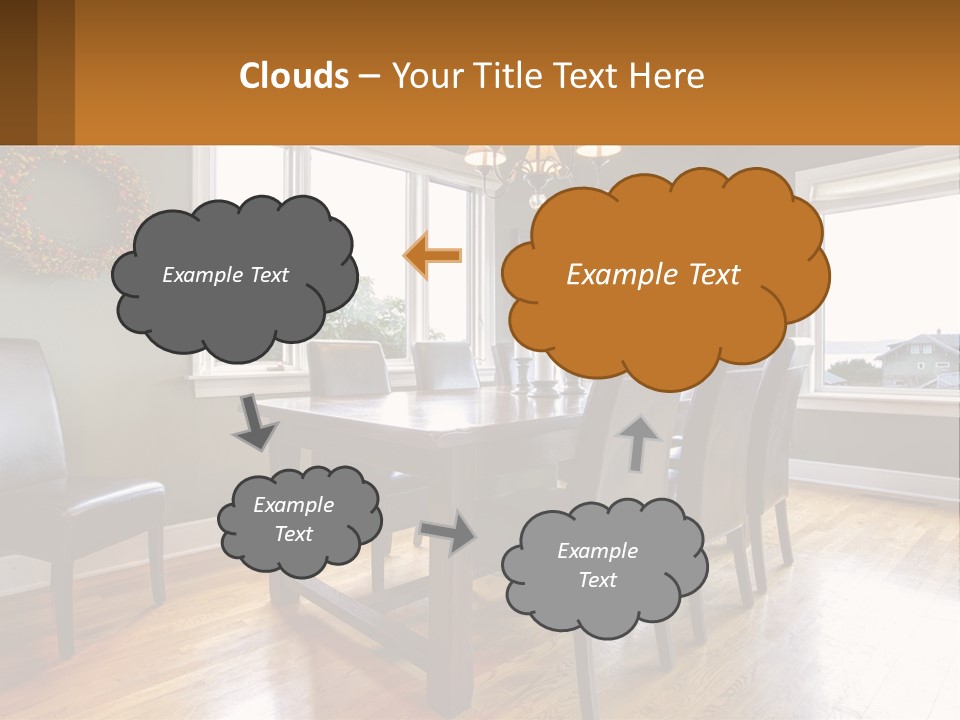 Clouds – Your Title Text Here

Example Text

Example Text

Example Text

Example Text